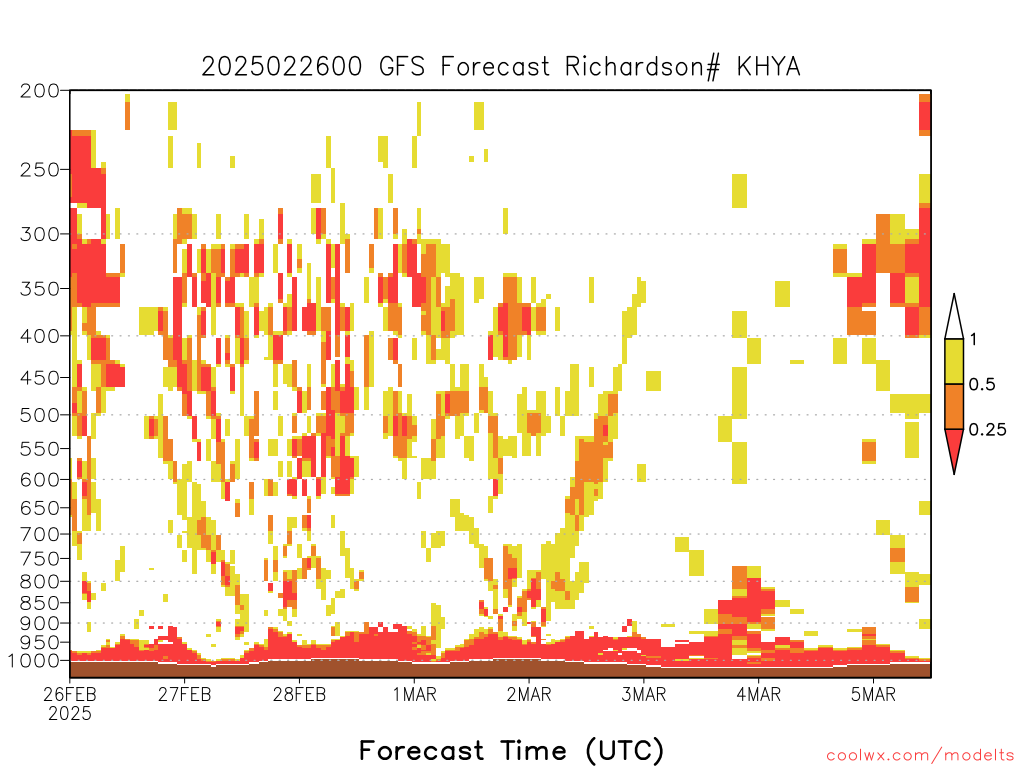 2025022600 GFS Forecast Richardson# KHYA

200
250
300
350
400
450
500
550
600
650
700
750
800
850
900
950
1000

1
0.5
0.25

26FEB
2025
27FEB
28FEB
1MAR
2MAR
3MAR
4MAR
5MAR

Forecast Time (UTC)

coolwx.com/modelts